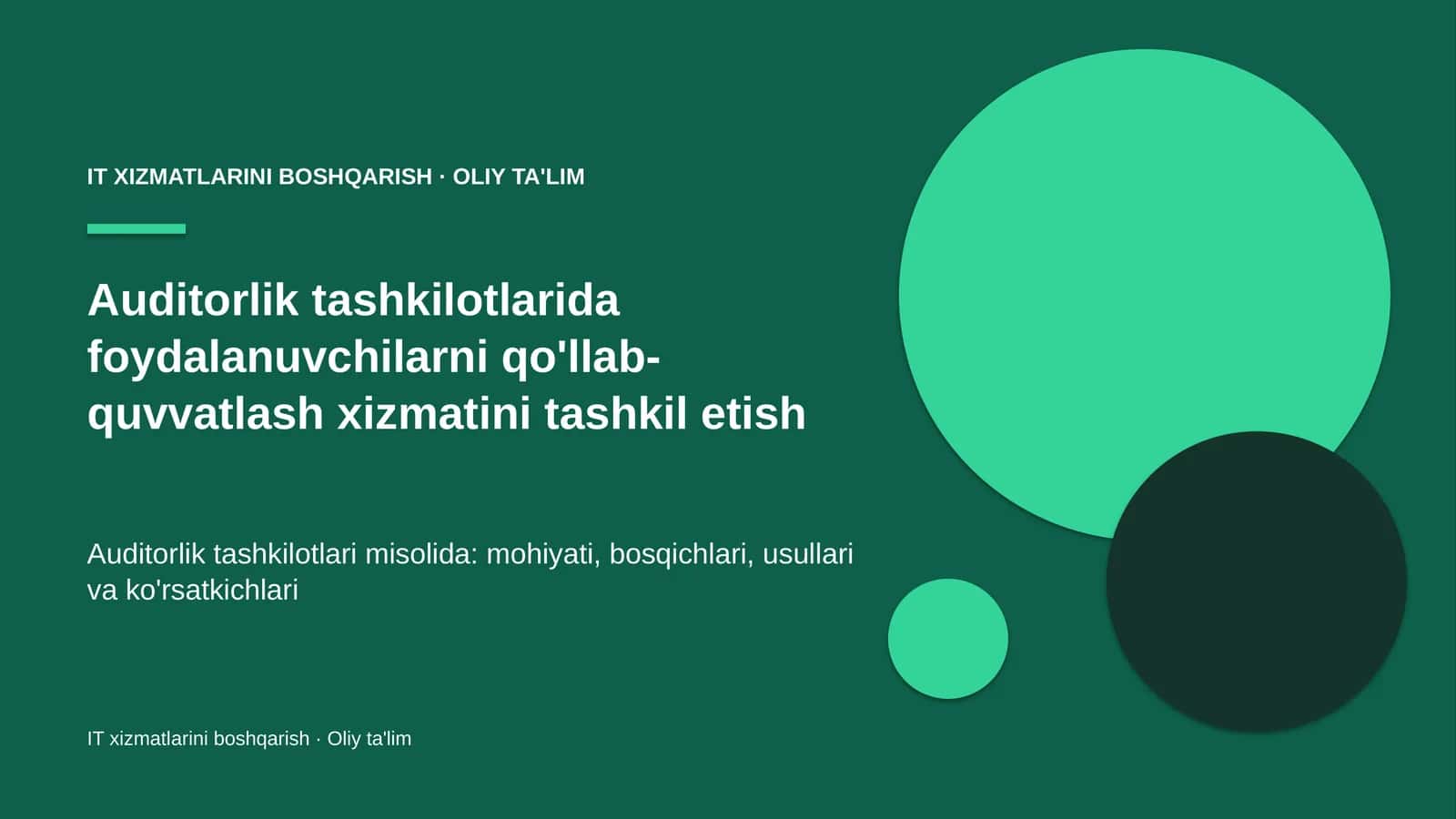 IT XIZMATLARINI BOSHQARISH · OLIY TA'LIM

Auditorlik tashkilotlarida foydalanuvchilarni qo'llab-quvvatlash xizmatini tashkil etish

Auditorlik tashkilotlari misolida: mohiyati, bosqichlari, usullari va ko'rsatkichlari

IT xizmatlarini boshqarish · Oliy ta'lim